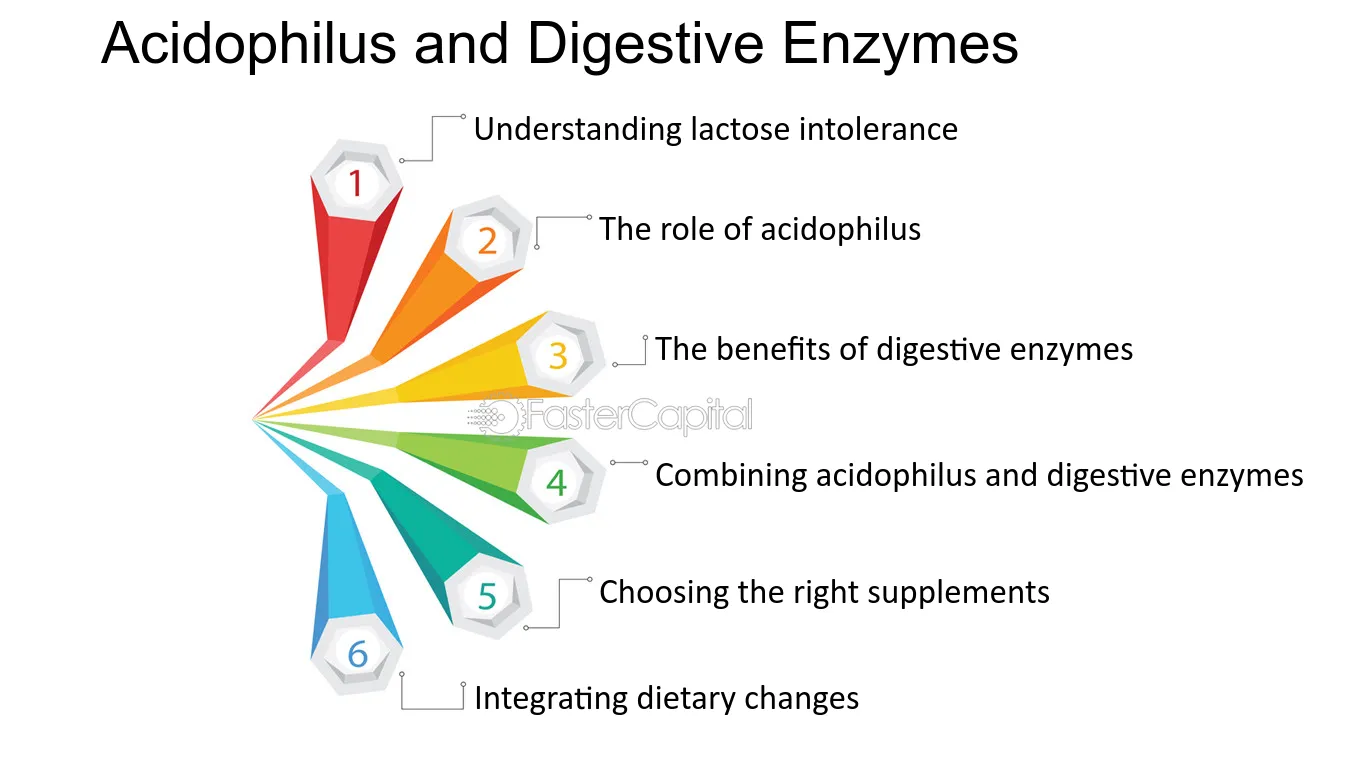 Acidophilus and Digestive Enzymes

1
Understanding lactose intolerance

2
The role of acidophilus

3
The benefits of digestive enzymes

4
Combining acidophilus and digestive enzymes

5
Choosing the right supplements

6
Integrating dietary changes

FasterCapital